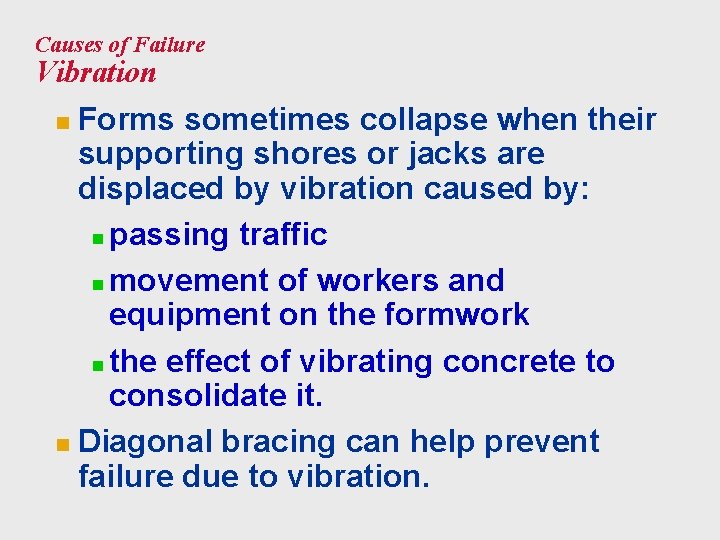 Causes of Failure
Vibration

- Forms sometimes collapse when their supporting shores or jacks are displaced by vibration caused by:
  - passing traffic
  - movement of workers and equipment on the formwork
  - the effect of vibrating concrete to consolidate it.
- Diagonal bracing can help prevent failure due to vibration.